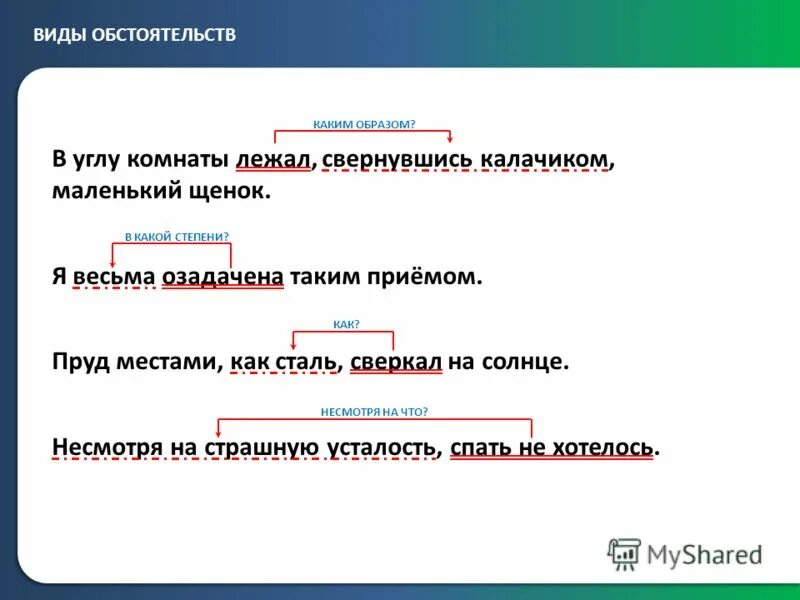 ВИДЫ ОБСТОЯТЕЛЬСТВ

КАКИМ ОБРАЗОМ?

В углу комнаты лежал, свернувшись калачиком, маленький щенок.

В КАКОЙ СТЕПЕНИ?

Я весьма озадачена таким приёмом.

КАК?

Пруд местами, как сталь, сверкал на солнце.

НЕСМОТРЯ НА ЧТО?

Несмотря на страшную усталость, спать не хотелось.

MyShared